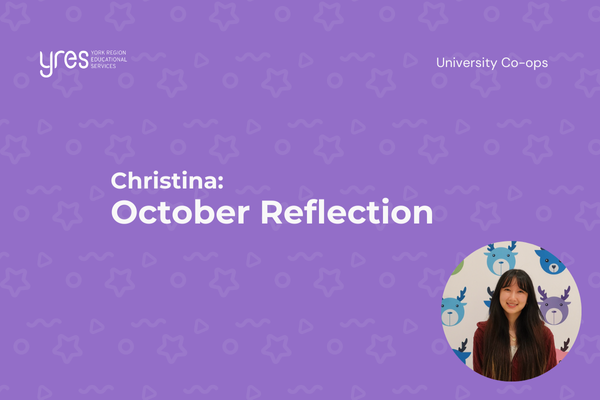 yres YORK REGION EDUCATIONAL SERVICES

University Co-ops

Christina:
October Reflection